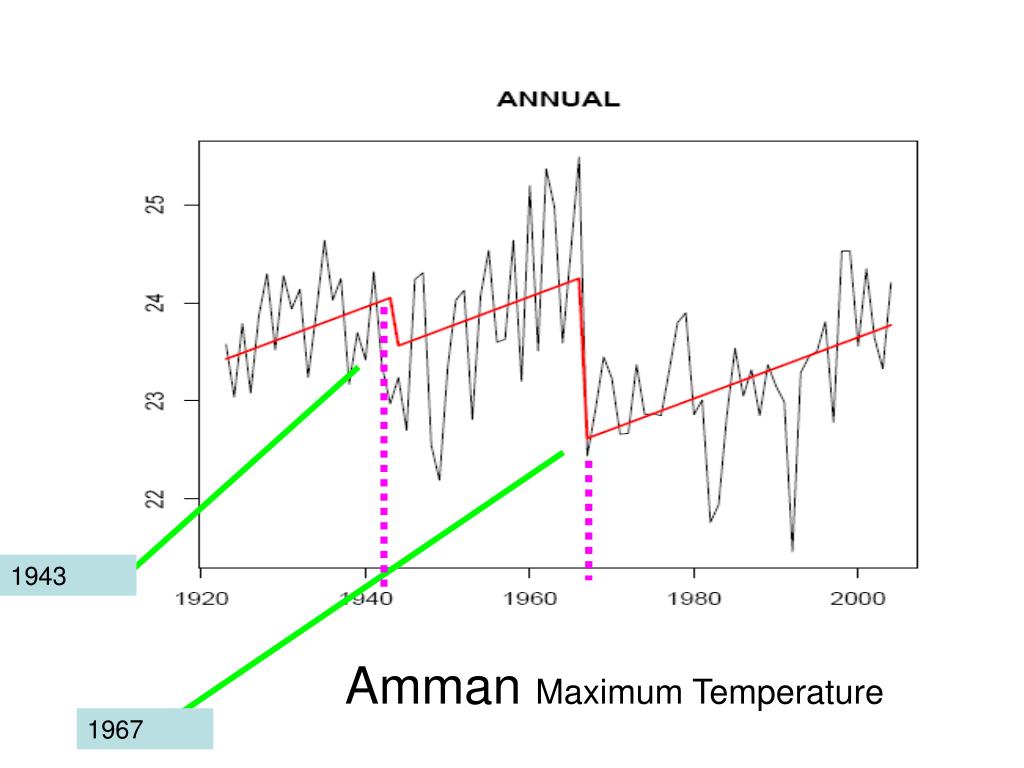 ANNUAL

25
24
23
22

1920 1940 1960 1980 2000

1943

1967

Amman Maximum Temperature